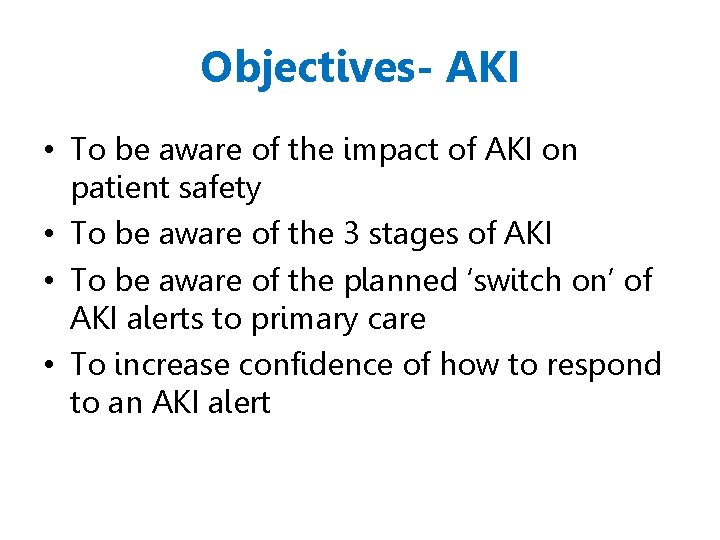 Objectives- AKI

• To be aware of the impact of AKI on patient safety
• To be aware of the 3 stages of AKI
• To be aware of the planned ‘switch on’ of AKI alerts to primary care
• To increase confidence of how to respond to an AKI alert